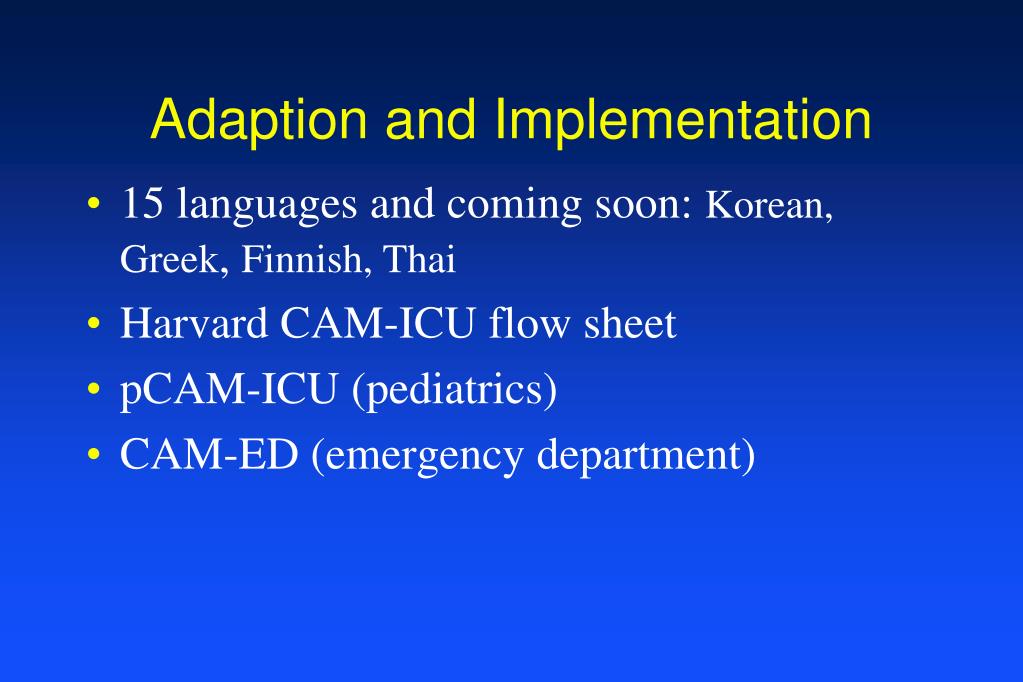 Adaption and Implementation

• 15 languages and coming soon: Korean, Greek, Finnish, Thai
• Harvard CAM-ICU flow sheet
• pCAM-ICU (pediatrics)
• CAM-ED (emergency department)